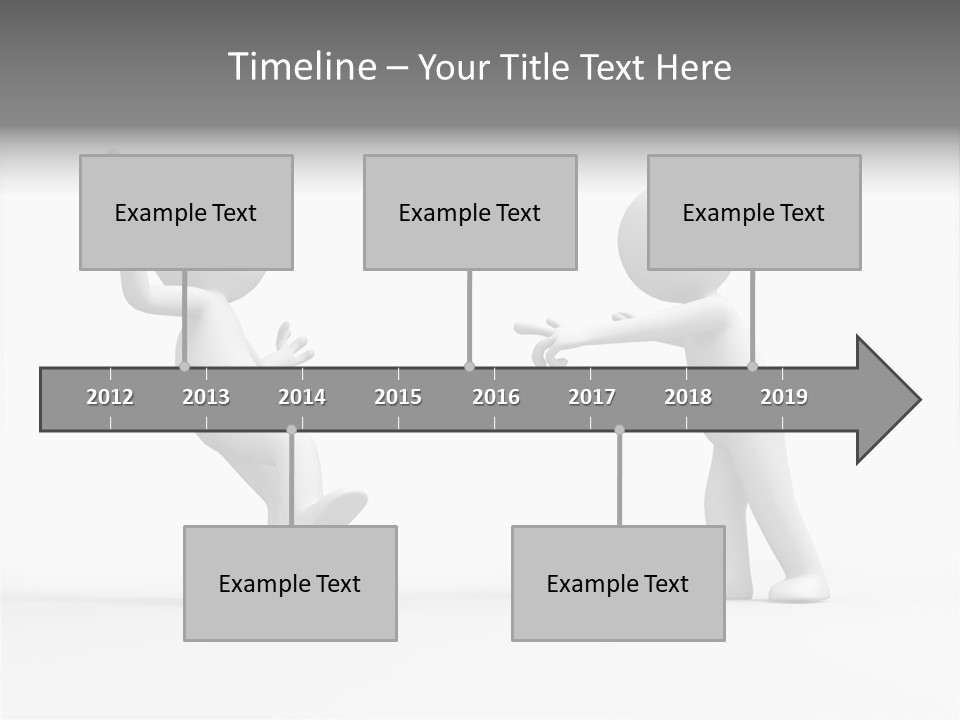 Timeline – Your Title Text Here

Example Text

Example Text

Example Text

2012 2013 2014 2015 2016 2017 2018 2019

Example Text

Example Text